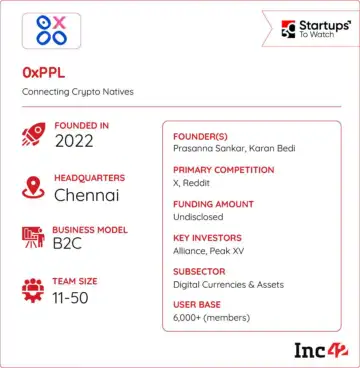 30 Startups To Watch

0xPPL

Connecting Crypto Natives

FOUNDED IN
2022

HEADQUARTERS
Chennai

BUSINESS MODEL
B2C

TEAM SIZE
11-50

FOUNDER(S)
Prasanna Sankar, Karan Bedi

PRIMARY COMPETITION
X, Reddit

FUNDING AMOUNT
Undisclosed

KEY INVESTORS
Alliance, Peak XV

SUBSECTOR
Digital Currencies & Assets

USER BASE
6,000+ (members)

Inc42